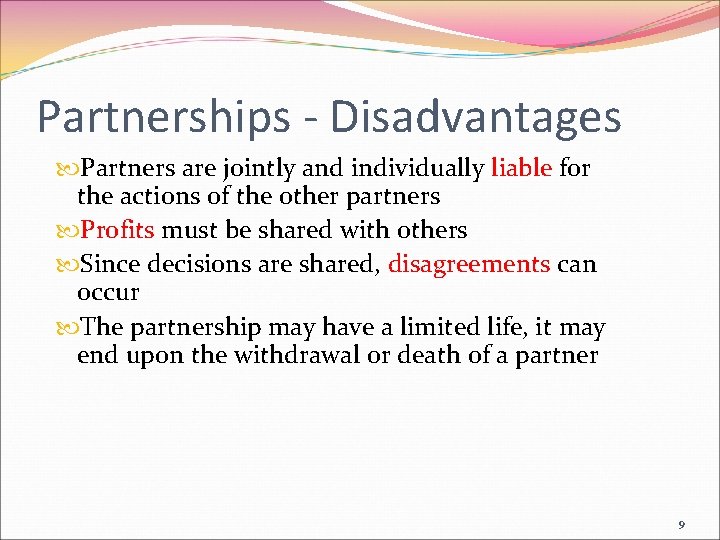 Partnerships - Disadvantages

Partners are jointly and individually liable for the actions of the other partners

Profits must be shared with others

Since decisions are shared, disagreements can occur

The partnership may have a limited life, it may end upon the withdrawal or death of a partner

9